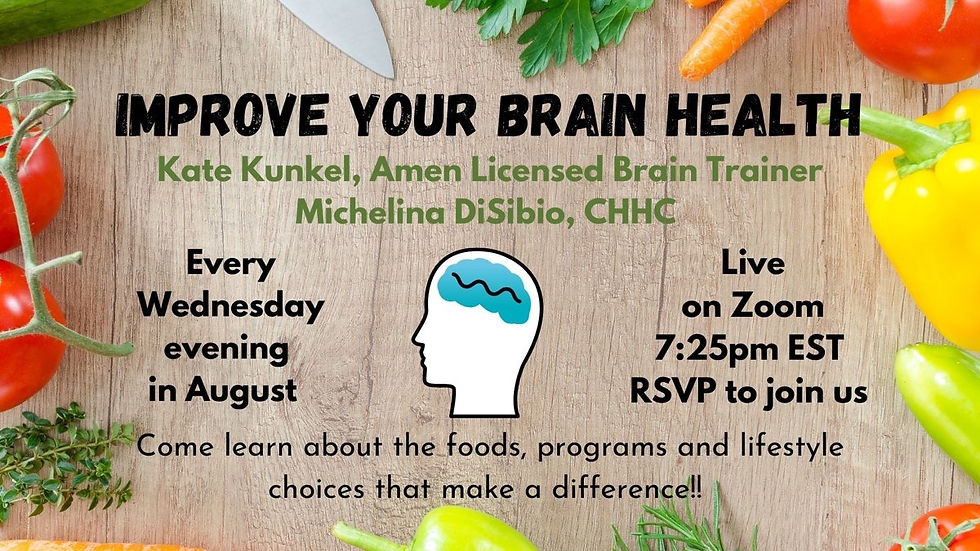 IMPROVE YOUR BRAIN HEALTH

Kate Kunkel, Amen Licensed Brain Trainer
Michelina DiSibio, CHHC

Every Wednesday evening in August

Live on Zoom 7:25pm EST RSVP to join us

Come learn about the foods, programs and lifestyle choices that make a difference!!